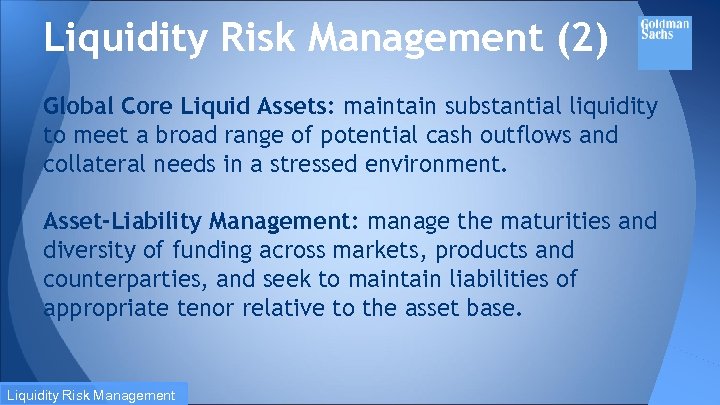 Liquidity Risk Management (2)

Goldman Sachs

Global Core Liquid Assets: maintain substantial liquidity to meet a broad range of potential cash outflows and collateral needs in a stressed environment.

Asset-Liability Management: manage the maturities and diversity of funding across markets, products and counterparties, and seek to maintain liabilities of appropriate tenor relative to the asset base.

Liquidity Risk Management